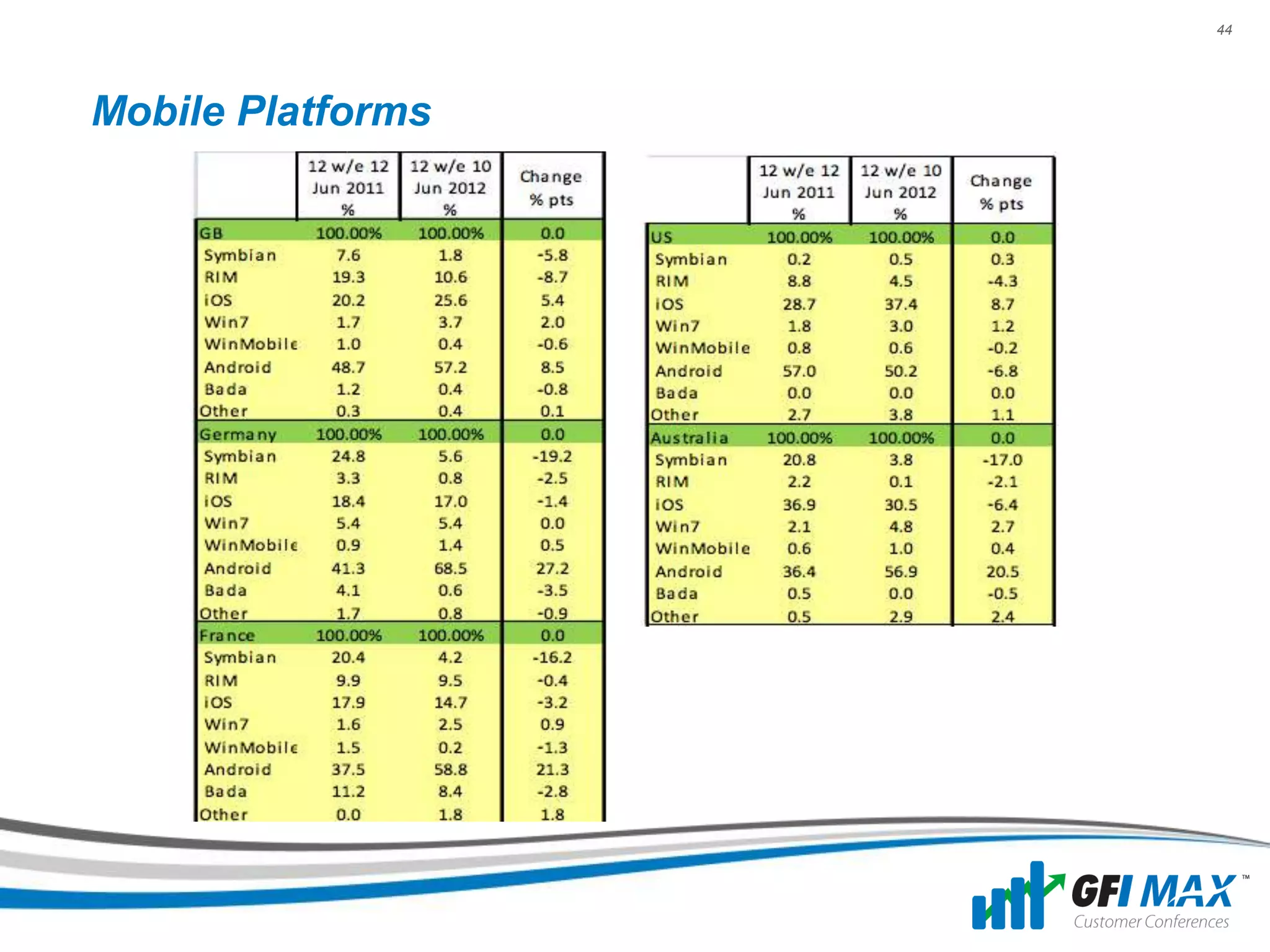 44

Mobile Platforms

| | 12 w/e 12 Jun 2011 % | 12 w/e 10 Jun 2012 % | Change % pts |
|---|---|---|---|
| GB | 100.00% | 100.00% | 0.0 |
| Symbian | 7.6 | 1.8 | -5.8 |
| RIM | 19.3 | 10.6 | -8.7 |
| iOS | 20.2 | 25.6 | 5.4 |
| Win7 | 1.7 | 3.7 | 2.0 |
| WinMobile | 1.0 | 0.4 | -0.6 |
| Android | 48.7 | 57.2 | 8.5 |
| Bada | 1.2 | 0.4 | -0.8 |
| Other | 0.3 | 0.4 | 0.1 |
| Germany | 100.00% | 100.00% | 0.0 |
| Symbian | 24.8 | 5.6 | -19.2 |
| RIM | 3.3 | 0.8 | -2.5 |
| iOS | 18.4 | 17.0 | -1.4 |
| Win7 | 5.4 | 5.4 | 0.0 |
| WinMobile | 0.9 | 1.4 | 0.5 |
| Android | 41.3 | 68.5 | 27.2 |
| Bada | 4.1 | 0.6 | -3.5 |
| Other | 1.7 | 0.8 | -0.9 |
| France | 100.00% | 100.00% | 0.0 |
| Symbian | 20.4 | 4.2 | -16.2 |
| RIM | 9.9 | 9.5 | -0.4 |
| iOS | 17.9 | 14.7 | -3.2 |
| Win7 | 1.6 | 2.5 | 0.9 |
| WinMobile | 1.5 | 0.2 | -1.3 |
| Android | 37.5 | 58.8 | 21.3 |
| Bada | 11.2 | 8.4 | -2.8 |
| Other | 0.0 | 1.8 | 1.8 |

| | 12 w/e 12 Jun 2011 % | 12 w/e 10 Jun 2012 % | Change % pts |
|---|---|---|---|
| US | 100.00% | 100.00% | 0.0 |
| Symbian | 0.2 | 0.5 | 0.3 |
| RIM | 8.8 | 4.5 | -4.3 |
| iOS | 28.7 | 37.4 | 8.7 |
| Win7 | 1.8 | 3.0 | 1.2 |
| WinMobile | 0.8 | 0.6 | -0.2 |
| Android | 57.0 | 50.2 | -6.8 |
| Bada | 0.0 | 0.0 | 0.0 |
| Other | 2.7 | 3.8 | 1.1 |
| Australia | 100.00% | 100.00% | 0.0 |
| Symbian | 20.8 | 3.8 | -17.0 |
| RIM | 2.2 | 0.1 | -2.1 |
| iOS | 36.9 | 30.5 | -6.4 |
| Win7 | 2.1 | 4.8 | 2.7 |
| WinMobile | 0.6 | 1.0 | 0.4 |
| Android | 36.4 | 56.9 | 20.5 |
| Bada | 0.5 | 0.0 | -0.5 |
| Other | 0.5 | 2.9 | 2.4 |

GFI MAX™
Customer Conferences